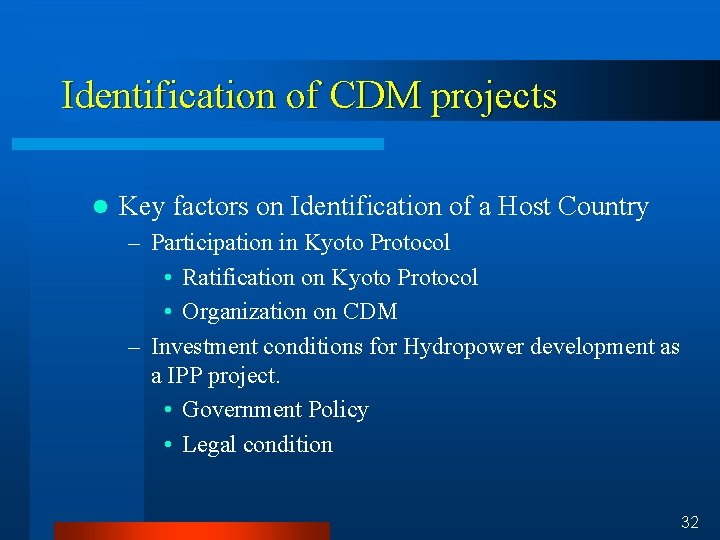 Identification of CDM projects

● Key factors on Identification of a Host Country
– Participation in Kyoto Protocol
• Ratification on Kyoto Protocol
• Organization on CDM
– Investment conditions for Hydropower development as a IPP project.
• Government Policy
• Legal condition

32